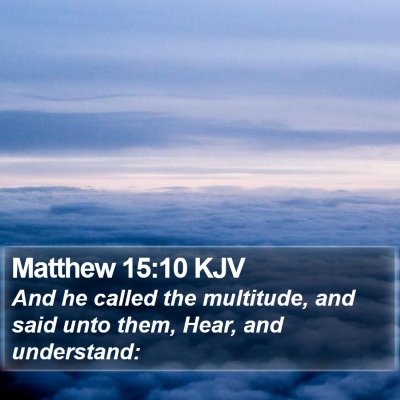 Matthew 15:10 KJV

And he called the multitude, and said unto them, Hear, and understand: